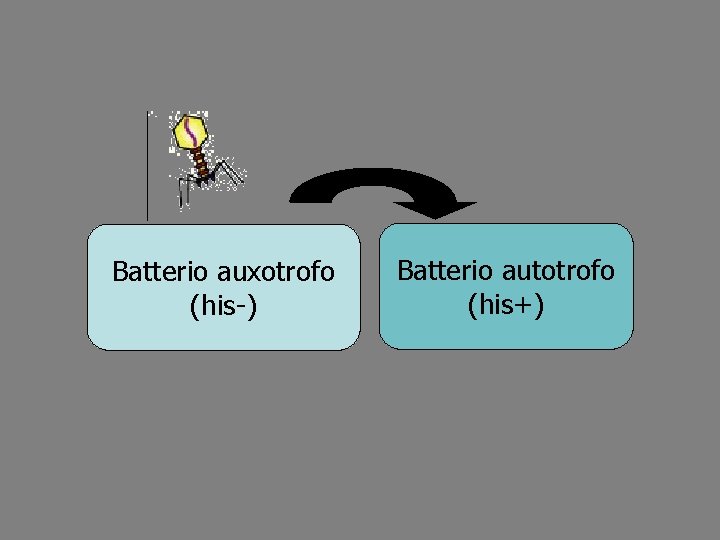 Batterio auxotrofo
(his-)

Batterio autotrofo
(his+)